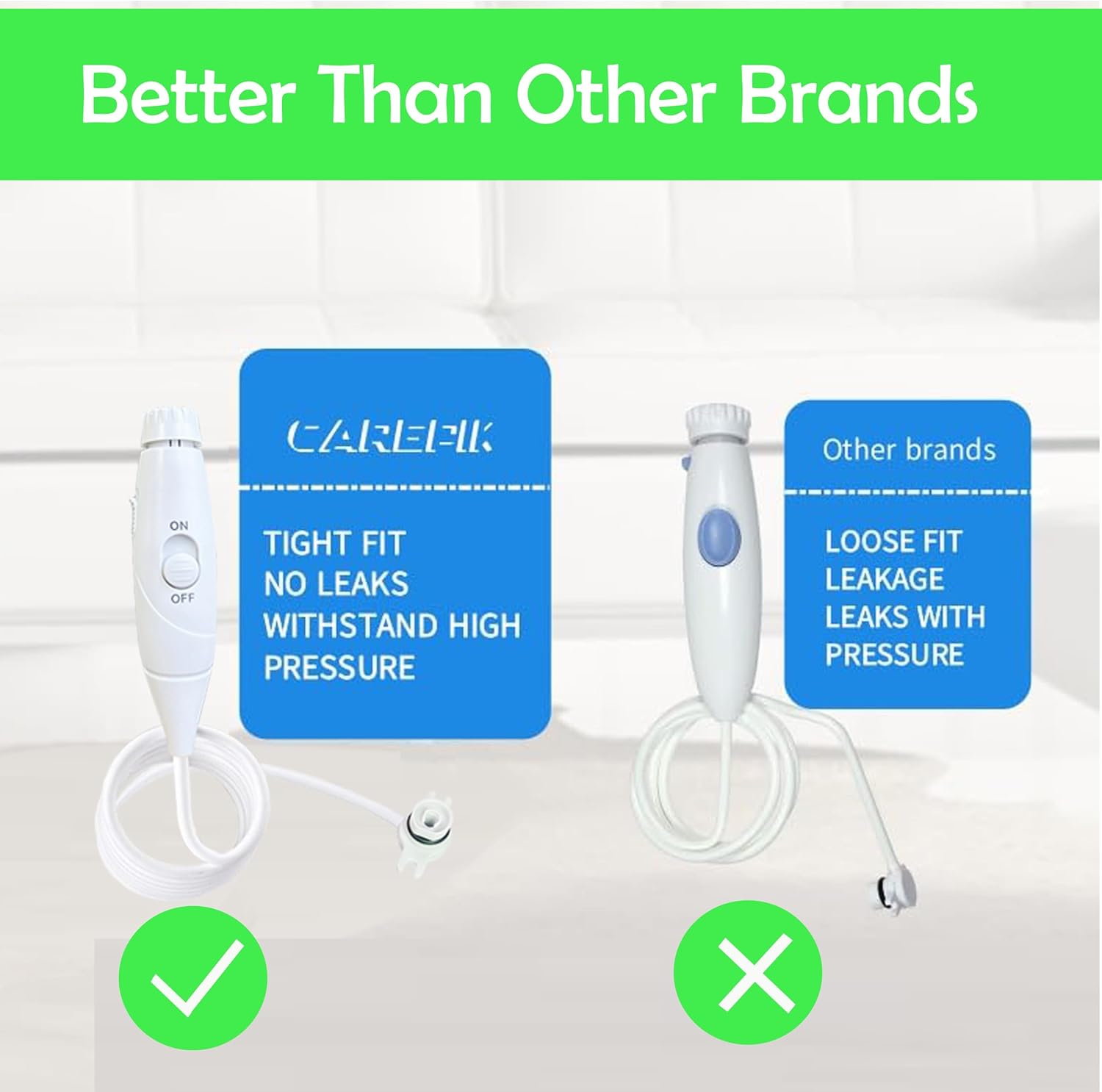 Better Than Other Brands

ON

OFF

CAREPIK

TIGHT FIT
NO LEAKS
WITHSTAND HIGH PRESSURE

Other brands

LOOSE FIT
LEAKAGE
LEAKS WITH PRESSURE